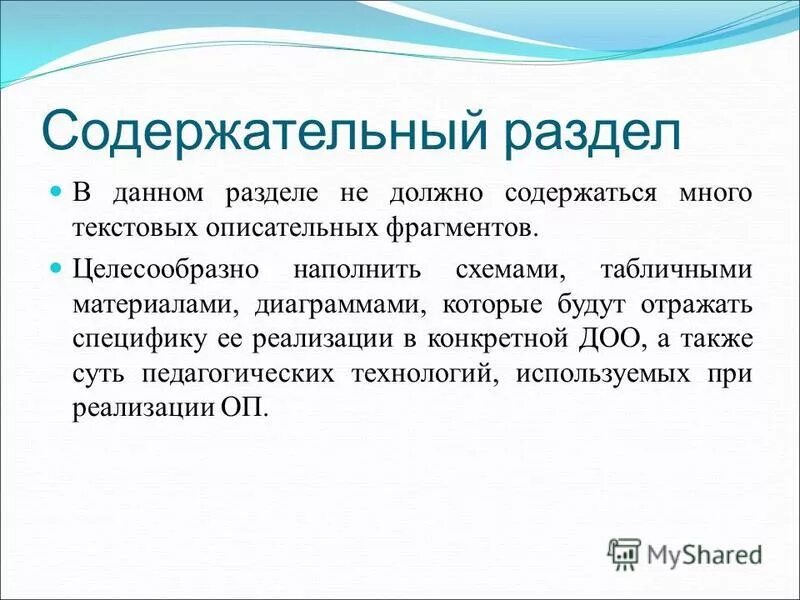 Содержательный раздел

В данном разделе не должно содержаться много текстовых описательных фрагментов.

Целесообразно наполнить схемами, табличными материалами, диаграммами, которые будут отражать специфику ее реализации в конкретной ДОО, а также суть педагогических технологий, используемых при реализации ОП.

MyShared